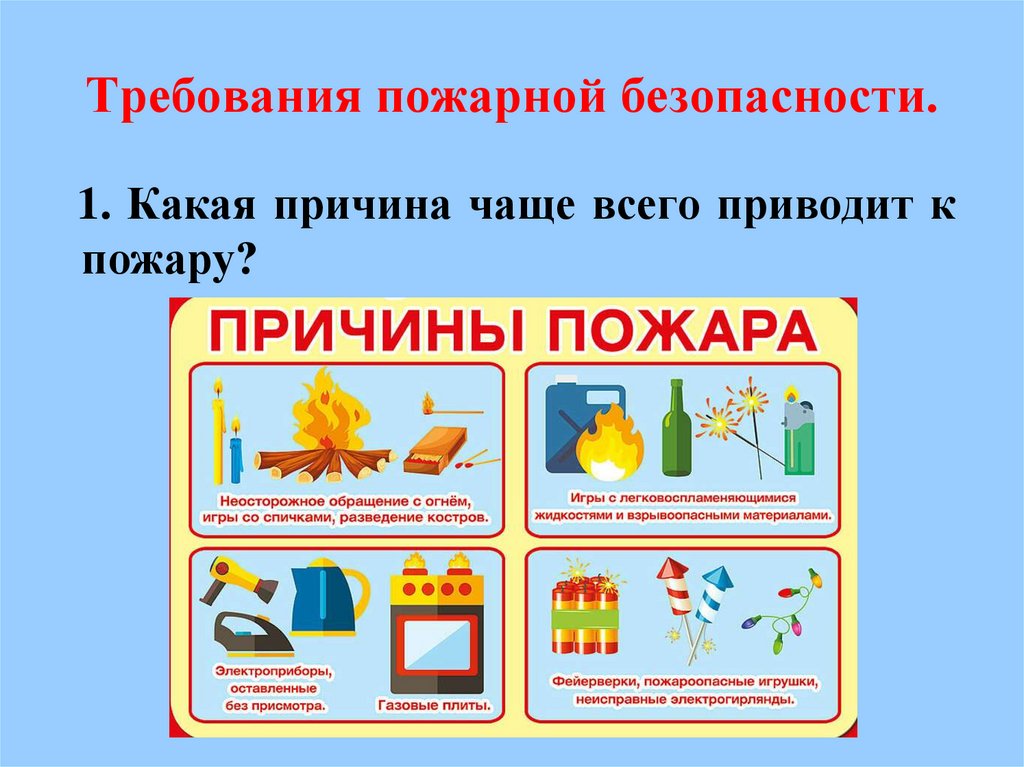 Требования пожарной безопасности.

1. Какая причина чаще всего приводит к пожару?

ПРИЧИНЫ ПОЖАРА

Неосторожное обращение с огнём, игры со спичками, разведение костров.

Игры с легковоспламеняющимися жидкостями и взрывоопасными материалами.

Электроприборы, оставленные без присмотра.

Газовые плиты.

Фейерверки, пожароопасные игрушки, неисправные электрогирлянды.